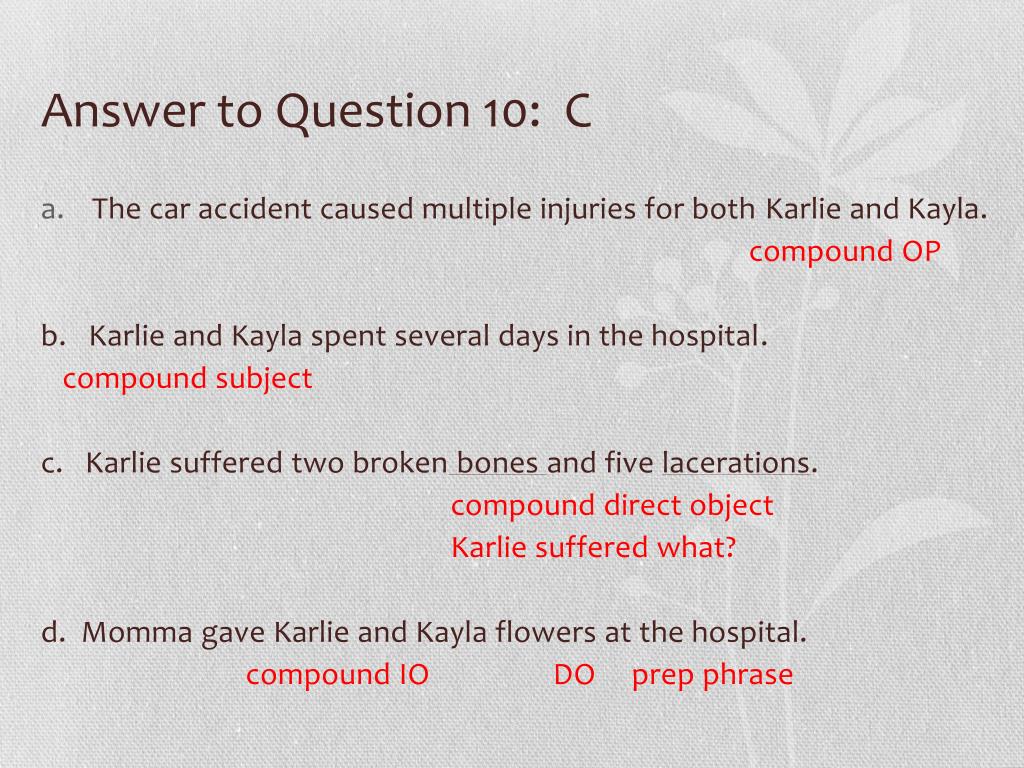 Answer to Question 10: C

a. The car accident caused multiple injuries for both Karlie and Kayla.
compound OP

b. Karlie and Kayla spent several days in the hospital.
compound subject

c. Karlie suffered two broken bones and five lacerations.
compound direct object
Karlie suffered what?

d. Momma gave Karlie and Kayla flowers at the hospital.
compound IO DO prep phrase